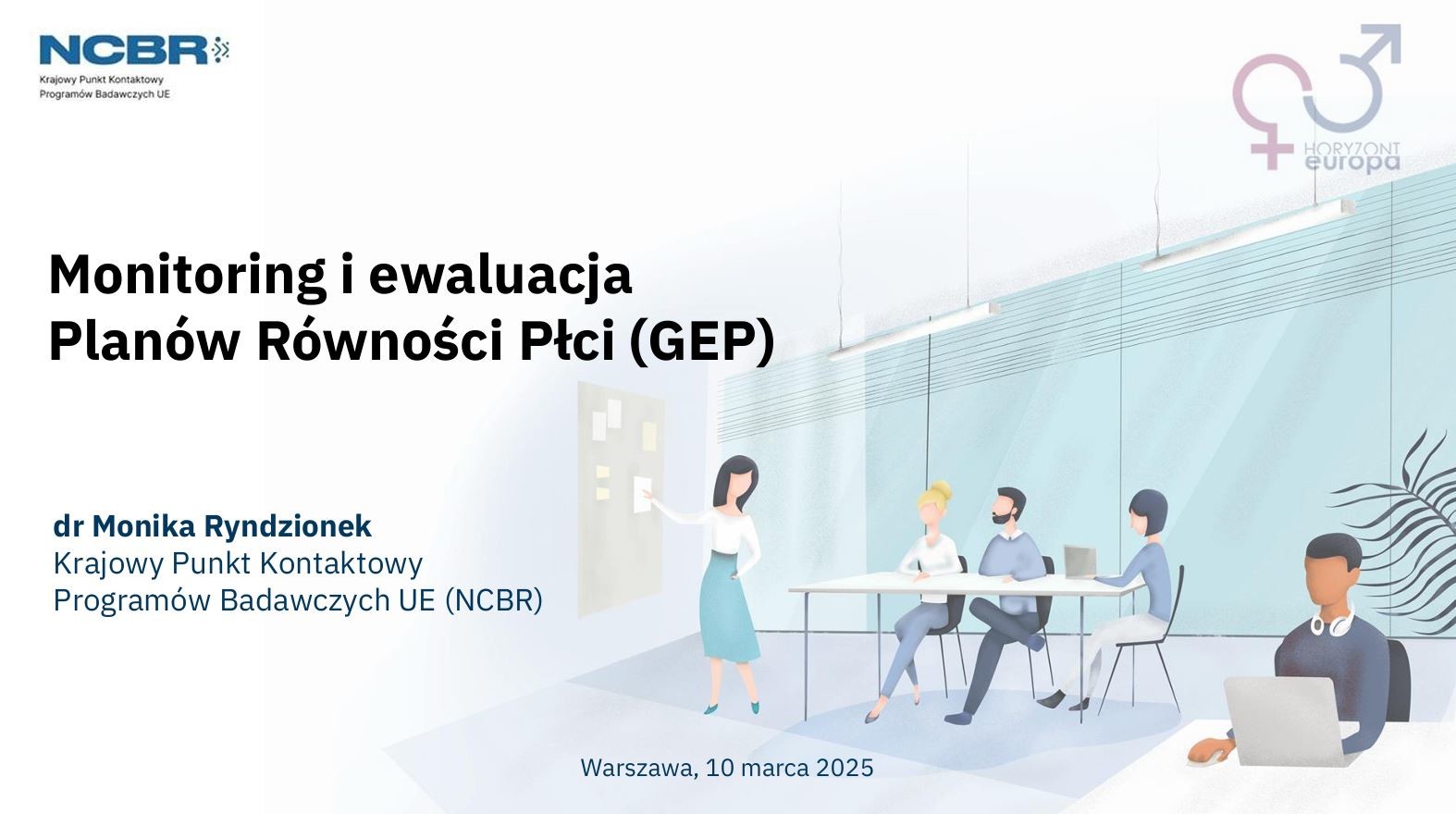 NCBR
Krajowy Punkt Kontaktowy
Programów Badawczych UE

HORYZONT
europa

Monitoring i ewaluacja
Planów Równości Płci (GEP)

dr Monika Ryndzionek
Krajowy Punkt Kontaktowy
Programów Badawczych UE (NCBR)

Warszawa, 10 marca 2025